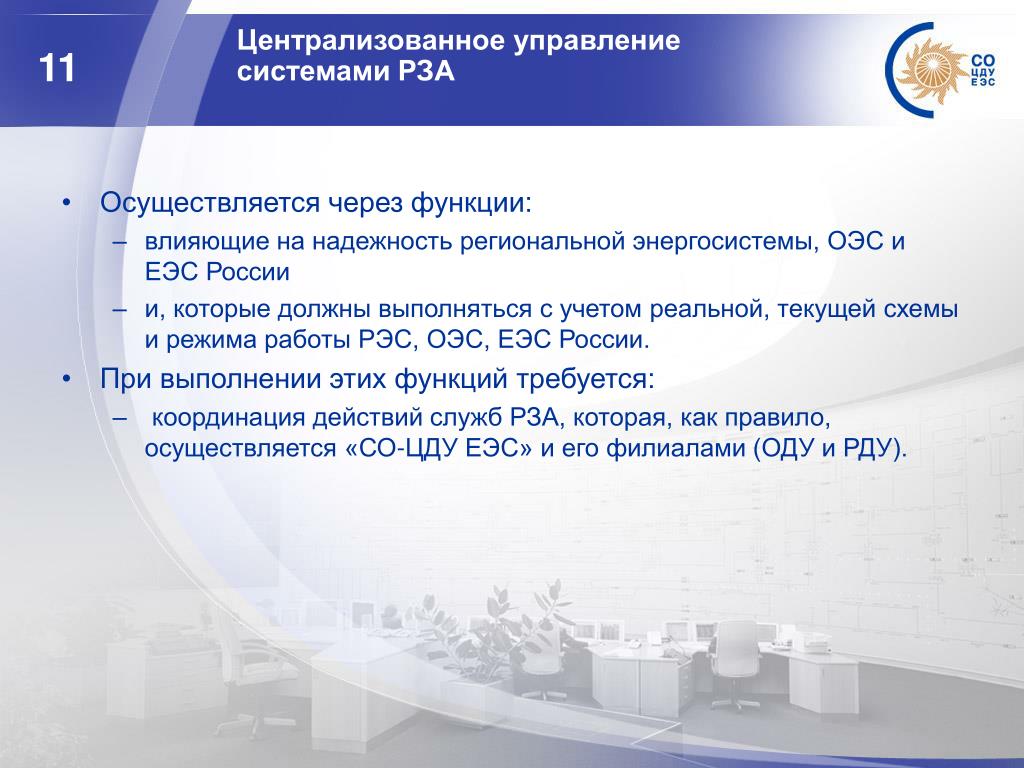 11

Централизованное управление системами РЗА

СО ЦДУ ЕЭС

• Осуществляется через функции:
– влияющие на надежность региональной энергосистемы, ОЭС и ЕЭС России
– и, которые должны выполняться с учетом реальной, текущей схемы и режима работы РЭС, ОЭС, ЕЭС России.

• При выполнении этих функций требуется:
– координация действий служб РЗА, которая, как правило, осуществляется «СО-ЦДУ ЕЭС» и его филиалами (ОДУ и РДУ).